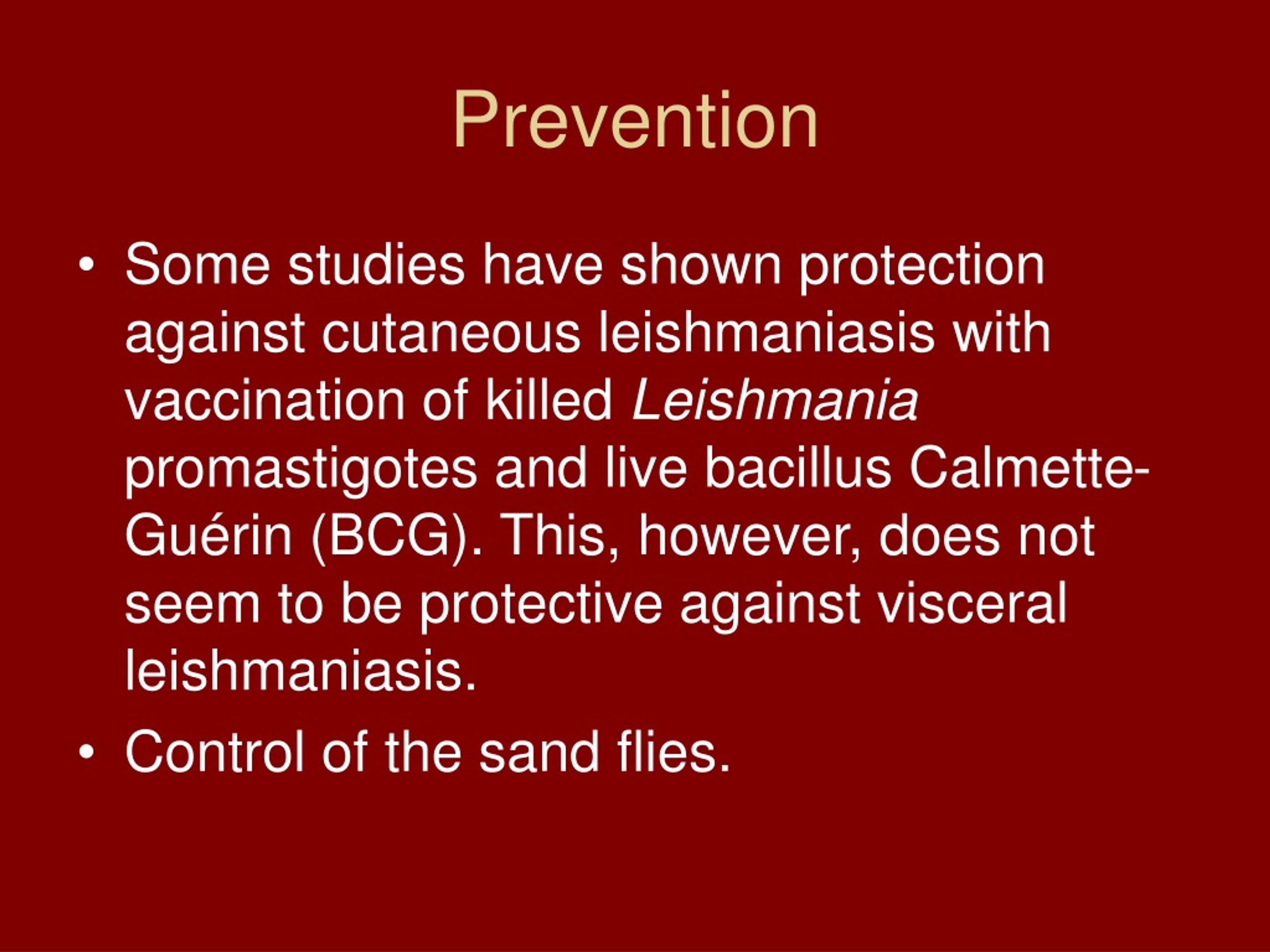 Prevention

• Some studies have shown protection against cutaneous leishmaniasis with vaccination of killed Leishmania promastigotes and live bacillus Calmette-Guérin (BCG). This, however, does not seem to be protective against visceral leishmaniasis.
• Control of the sand flies.